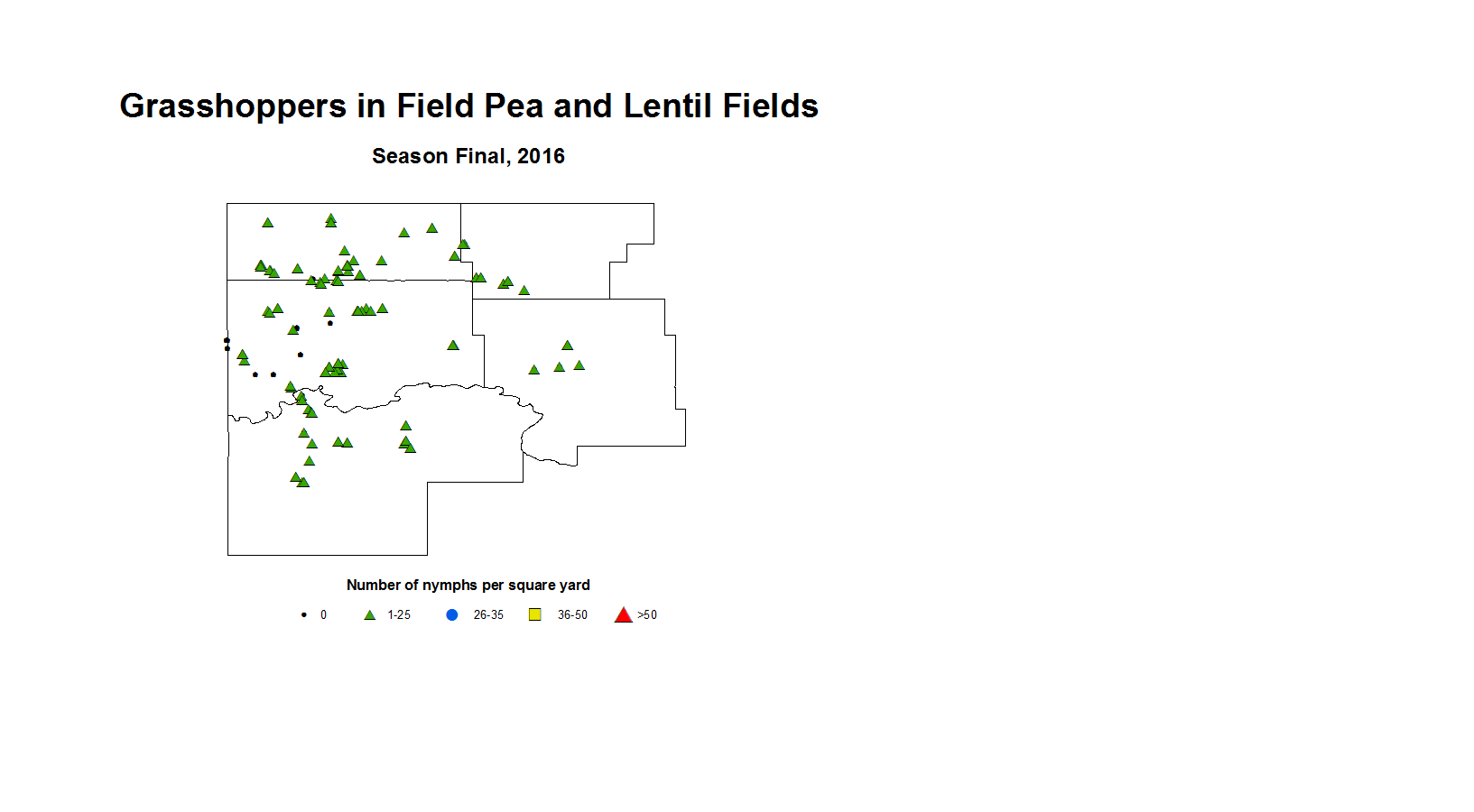 Grasshoppers in Field Pea and Lentil Fields

Season Final, 2016

Number of nymphs per square yard

0 1-25 26-35 36-50 >50